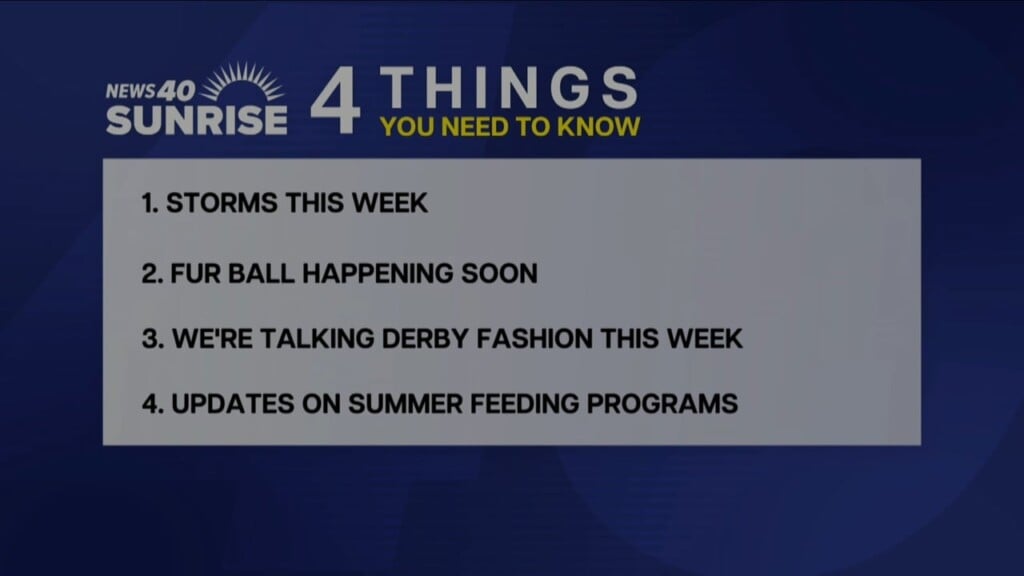 NEWS 40 SUNRISE

4 THINGS YOU NEED TO KNOW

1. STORMS THIS WEEK

2. FUR BALL HAPPENING SOON

3. WE'RE TALKING DERBY FASHION THIS WEEK

4. UPDATES ON SUMMER FEEDING PROGRAMS